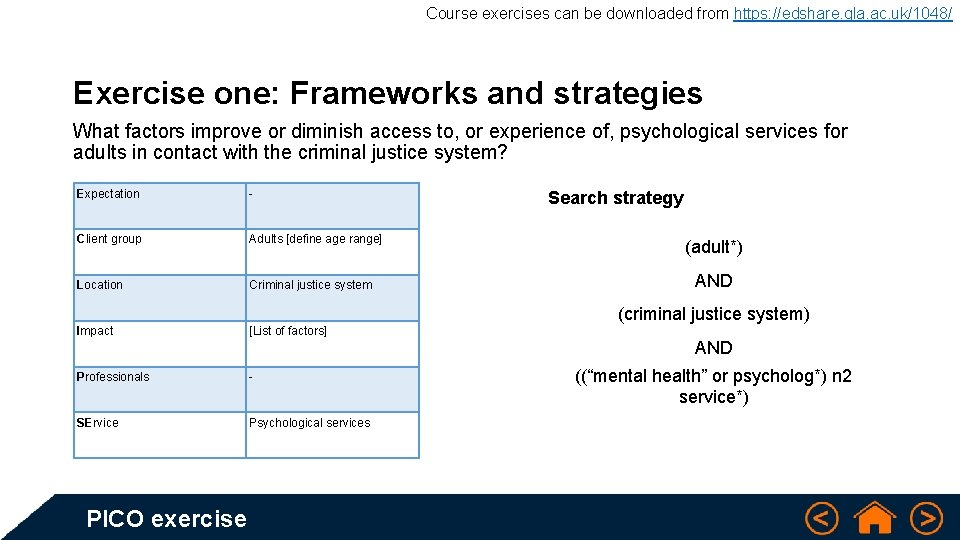 Course exercises can be downloaded from https://edshare.gla.ac.uk/1048/

Exercise one: Frameworks and strategies

What factors improve or diminish access to, or experience of, psychological services for adults in contact with the criminal justice system?

| Expectation | - |
|---|---|
| Client group | Adults [define age range] |
| Location | Criminal justice system |
| Impact | [List of factors] |
| Professionals | - |
| SErvice | Psychological services |

Search strategy

(adult*)

AND

(criminal justice system)

AND

((“mental health” or psycholog*) n2 service*)

PICO exercise